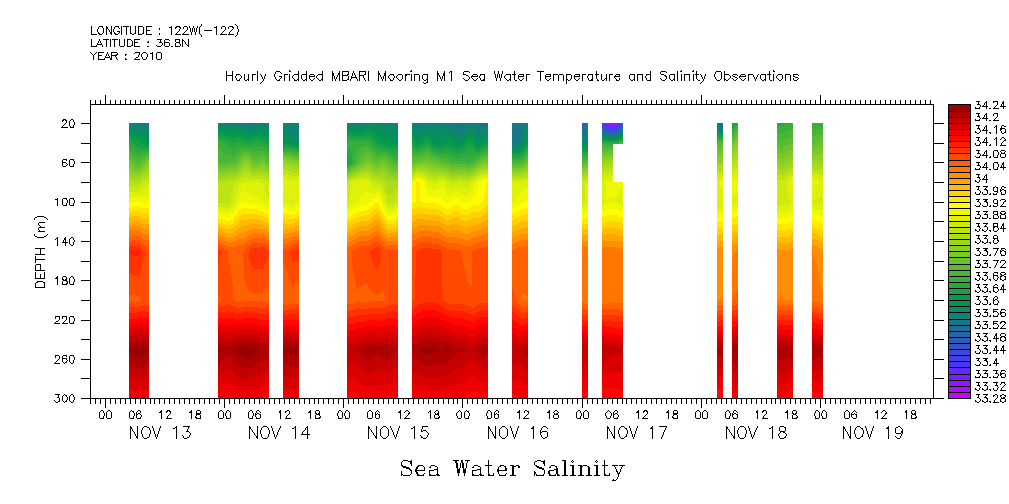 LONGITUDE : 122W(-122)
LATITUDE : 36.8N
YEAR : 2010

Hourly Gridded MBARI Mooring M1 Sea Water Temperature and Salinity Observations

DEPTH (m)

20
60
100
140
180
220
260
300

00 06 12 18 00 06 12 18 00 06 12 18 00 06 12 18 00 06 12 18 00 06 12 18 00 06 12 18

NOV 13 NOV 14 NOV 15 NOV 16 NOV 17 NOV 18 NOV 19

34.24
34.2
34.16
34.12
34.08
34.04
34
33.96
33.92
33.88
33.84
33.8
33.76
33.72
33.68
33.64
33.6
33.56
33.52
33.48
33.44
33.4
33.36
33.32
33.28

Sea Water Salinity